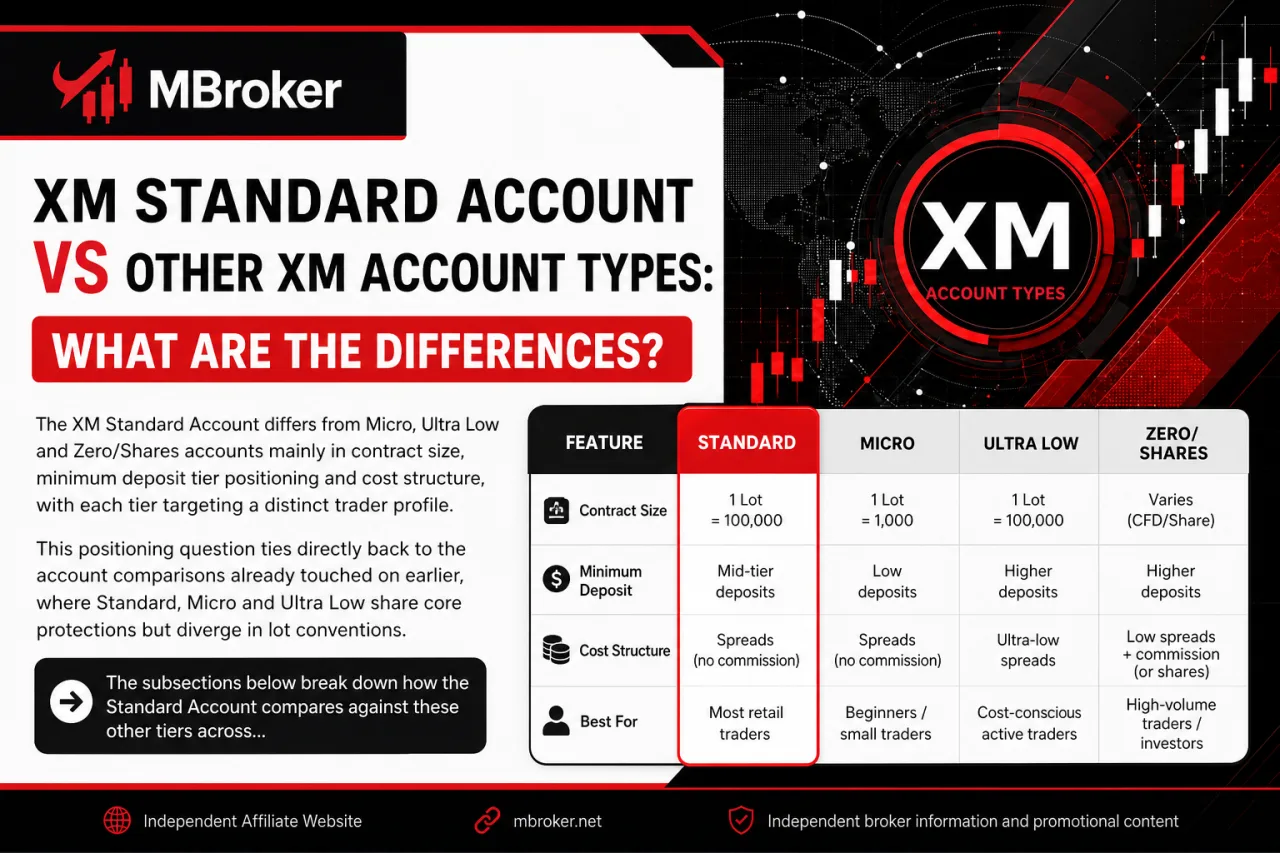 MBroker

XM STANDARD ACCOUNT VS OTHER XM ACCOUNT TYPES:

WHAT ARE THE DIFFERENCES?

XM
ACCOUNT TYPES

The XM Standard Account differs from Micro, Ultra Low and Zero/Shares accounts mainly in contract size, minimum deposit tier positioning and cost structure, with each tier targeting a distinct trader profile.

This positioning question ties directly back to the account comparisons already touched on earlier, where Standard, Micro and Ultra Low share core protections but diverge in lot conventions.

The subsections below break down how the Standard Account compares against these other tiers across...

| FEATURE | STANDARD | MICRO | ULTRA LOW | ZERO/ SHARES |
|---|---|---|---|---|
| Contract Size | 1 Lot = 100,000 | 1 Lot = 1,000 | 1 Lot = 100,000 | Varies (CFD/Share) |
| Minimum Deposit | Mid-tier deposits | Low deposits | Higher deposits | Higher deposits |
| Cost Structure | Spreads (no commission) | Spreads (no commission) | Ultra-low spreads | Low spreads + commission (or shares) |
| Best For | Most retail traders | Beginners / small traders | Cost-conscious active traders | High-volume traders / investors |

Independent Affiliate Website

mbroker.net

Independent broker information and promotional content